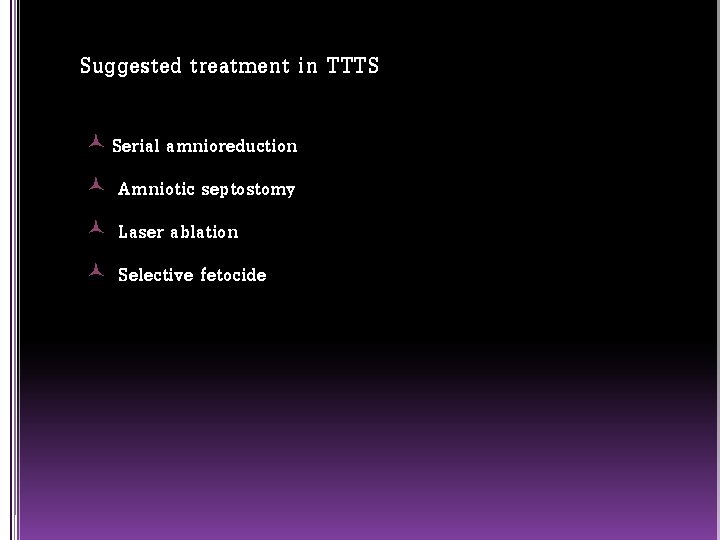 Suggested treatment in TTTS

Serial amnioreduction

Amniotic septostomy

Laser ablation

Selective fetocide